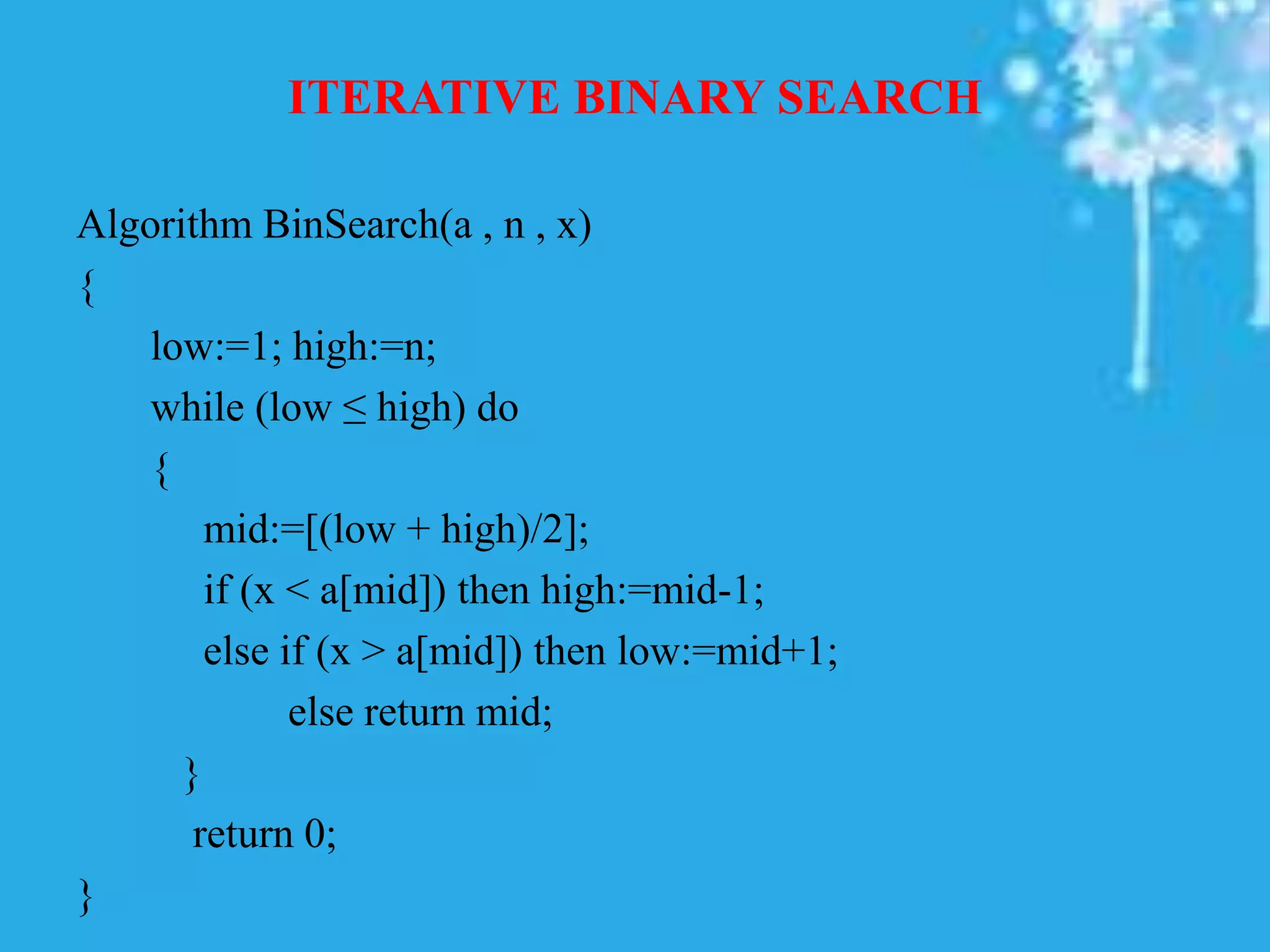 ITERATIVE BINARY SEARCH

Algorithm BinSearch(a , n , x)
{
low:=1; high:=n;
while (low ≤ high) do
{
mid:=[(low + high)/2];
if (x < a[mid]) then high:=mid-1;
else if (x > a[mid]) then low:=mid+1;
else return mid;
}
return 0;
}